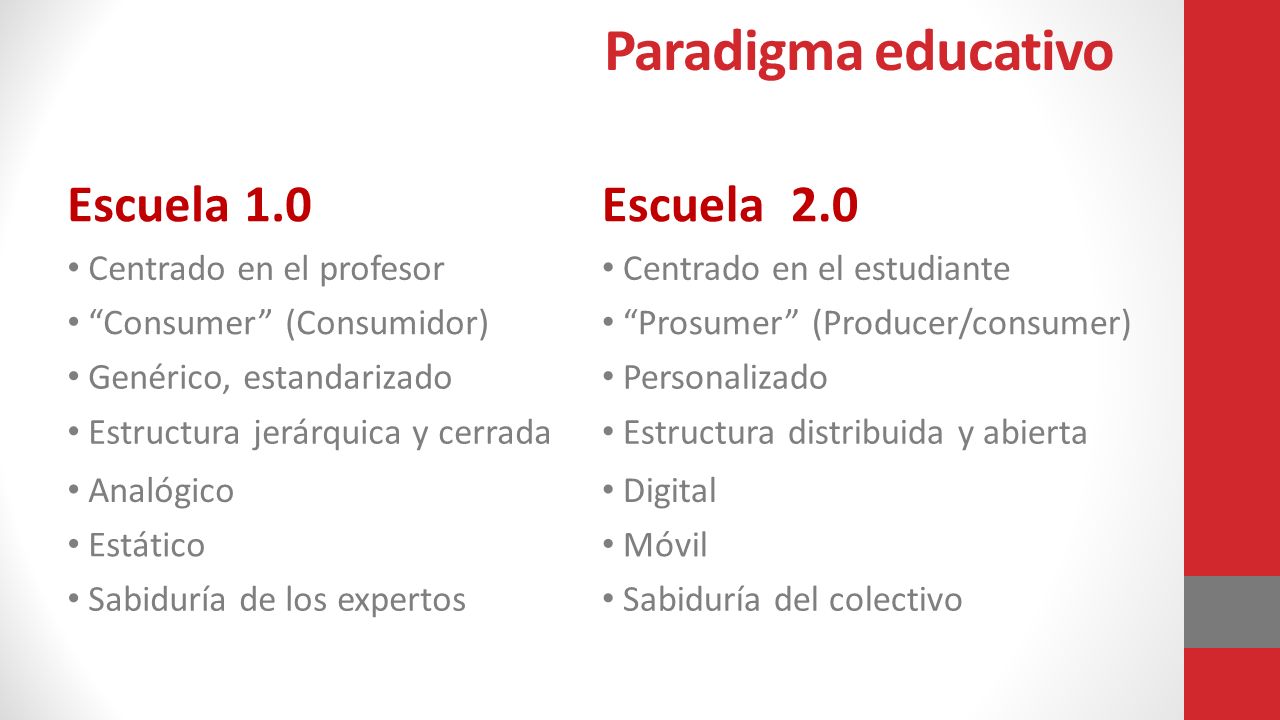 Paradigma educativo

Escuela 1.0
• Centrado en el profesor
• “Consumer” (Consumidor)
• Genérico, estandarizado
• Estructura jerárquica y cerrada
• Analógico
• Estático
• Sabiduría de los expertos

Escuela 2.0
• Centrado en el estudiante
• “Prosumer” (Producer/consumer)
• Personalizado
• Estructura distribuida y abierta
• Digital
• Móvil
• Sabiduría del colectivo